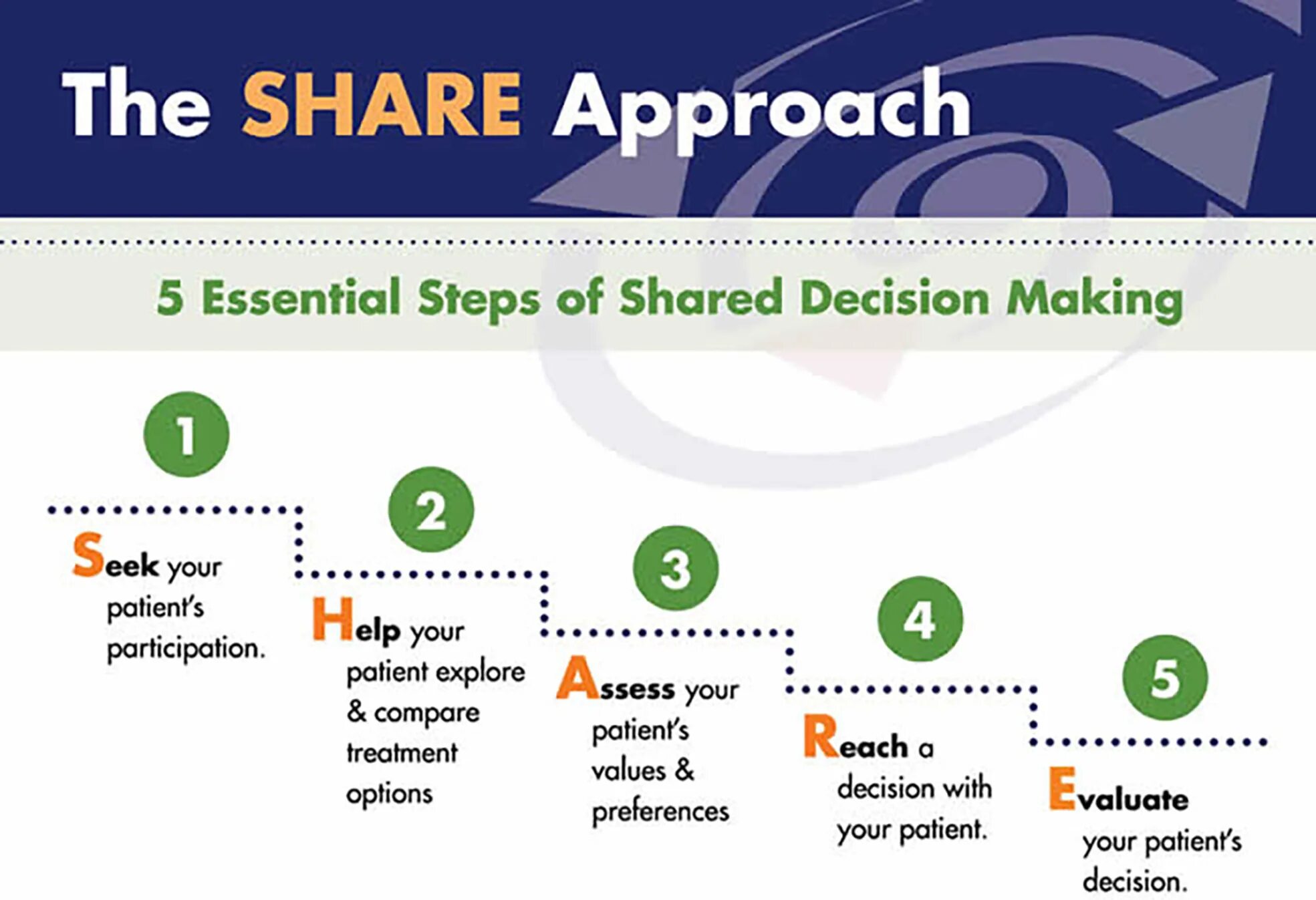 The SHARE Approach

5 Essential Steps of Shared Decision Making

1

Seek your patient's participation.

2

Help your patient explore & compare treatment options

3

Assess your patient's values & preferences

4

Reach a decision with your patient.

5

Evaluate your patient's decision.